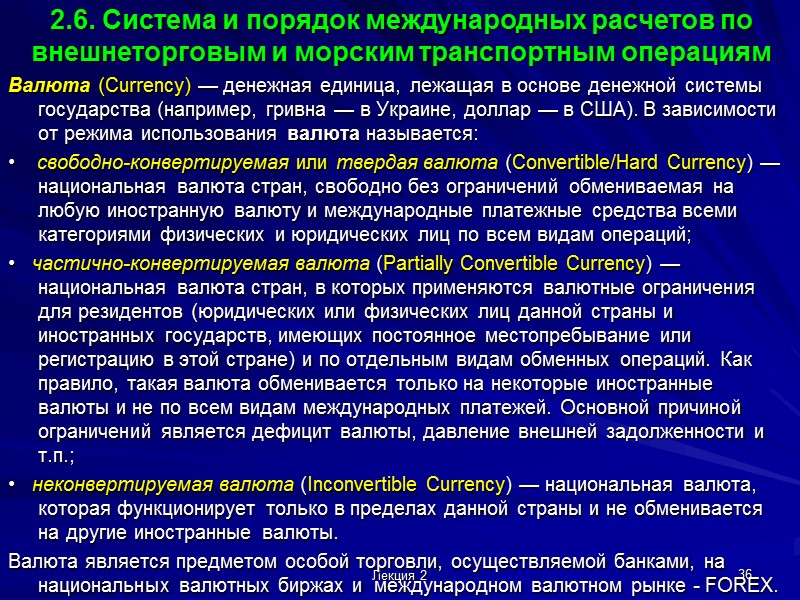 2.6. Система и порядок международных расчетов по внешнеторговым и морским транспортным операциям

Валюта (Currency) — денежная единица, лежащая в основе денежной системы государства (например, гривна — в Украине, доллар — в США). В зависимости от режима использования валюта называется:

• свободно-конвертируемая или твердая валюта (Convertible/Hard Currency) — национальная валюта стран, свободно без ограничений обмениваемая на любую иностранную валюту и международные платежные средства всеми категориями физических и юридических лиц по всем видам операций;

• частично-конвертируемая валюта (Partially Convertible Currency) — национальная валюта стран, в которых применяются валютные ограничения для резидентов (юридических или физических лиц данной страны и иностранных государств, имеющих постоянное местопребывание или регистрацию в этой стране) и по отдельным видам обменных операций. Как правило, такая валюта обменивается только на некоторые иностранные валюты и не по всем видам международных платежей. Основной причиной ограничений является дефицит валюты, давление внешней задолженности и т.п.;

• неконвертируемая валюта (Inconvertible Currency) — национальная валюта, которая функционирует только в пределах данной страны и не обменивается на другие иностранные валюты.

Валюта является предметом особой торговли, осуществляемой банками, на национальных валютных биржах и международном валютном рынке - FOREX.

Лекция 2

36